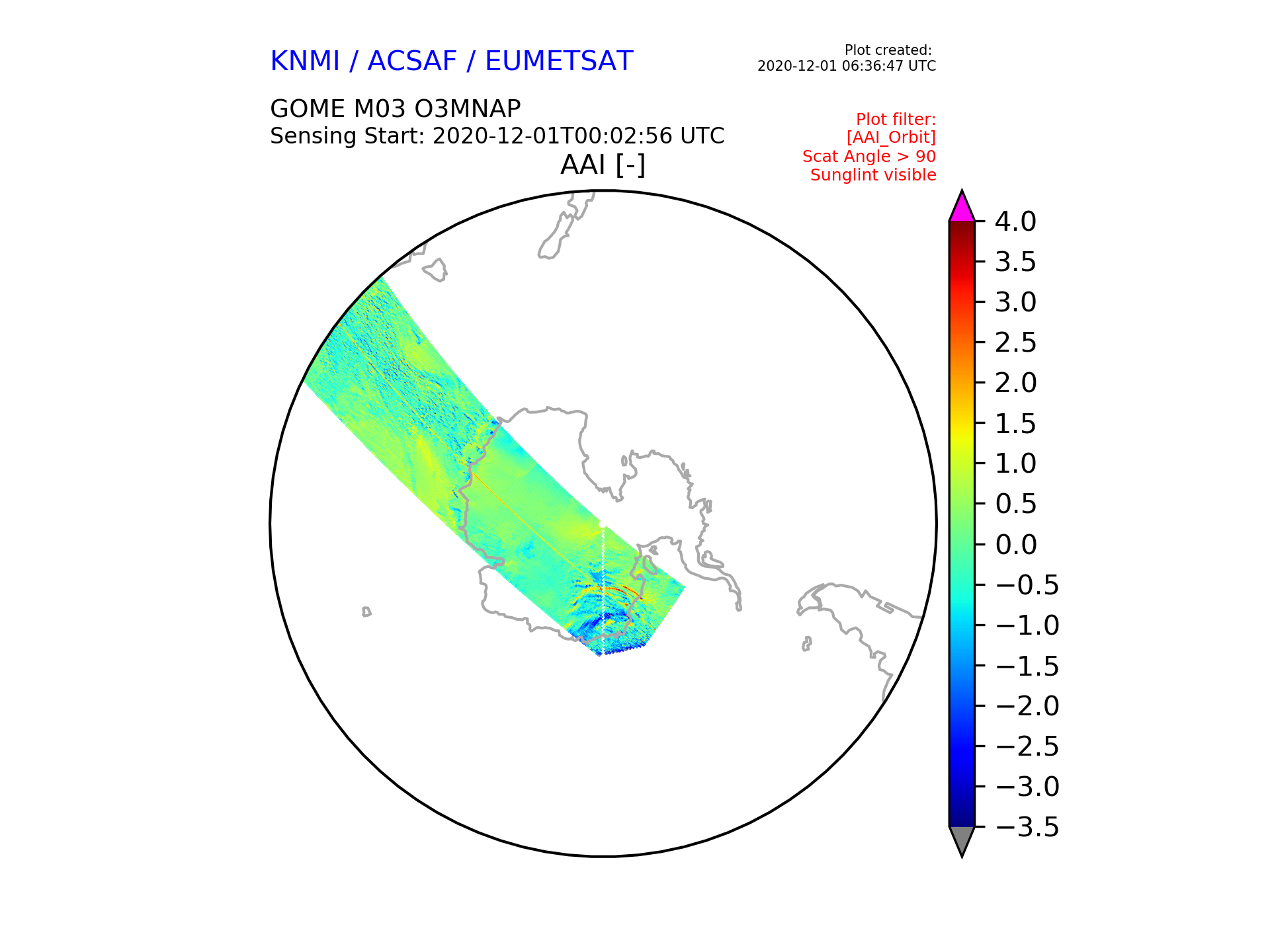 KNMI / ACSAF / EUMETSAT

Plot created:
2020-12-01 06:36:47 UTC

GOME M03 O3MNAP
Sensing Start: 2020-12-01T00:02:56 UTC

Plot filter:
[AAI_Orbit]
Scat Angle > 90
Sunglint visible

AAI [-]

4.0
3.5
3.0
2.5
2.0
1.5
1.0
0.5
0.0
−0.5
−1.0
−1.5
−2.0
−2.5
−3.0
−3.5